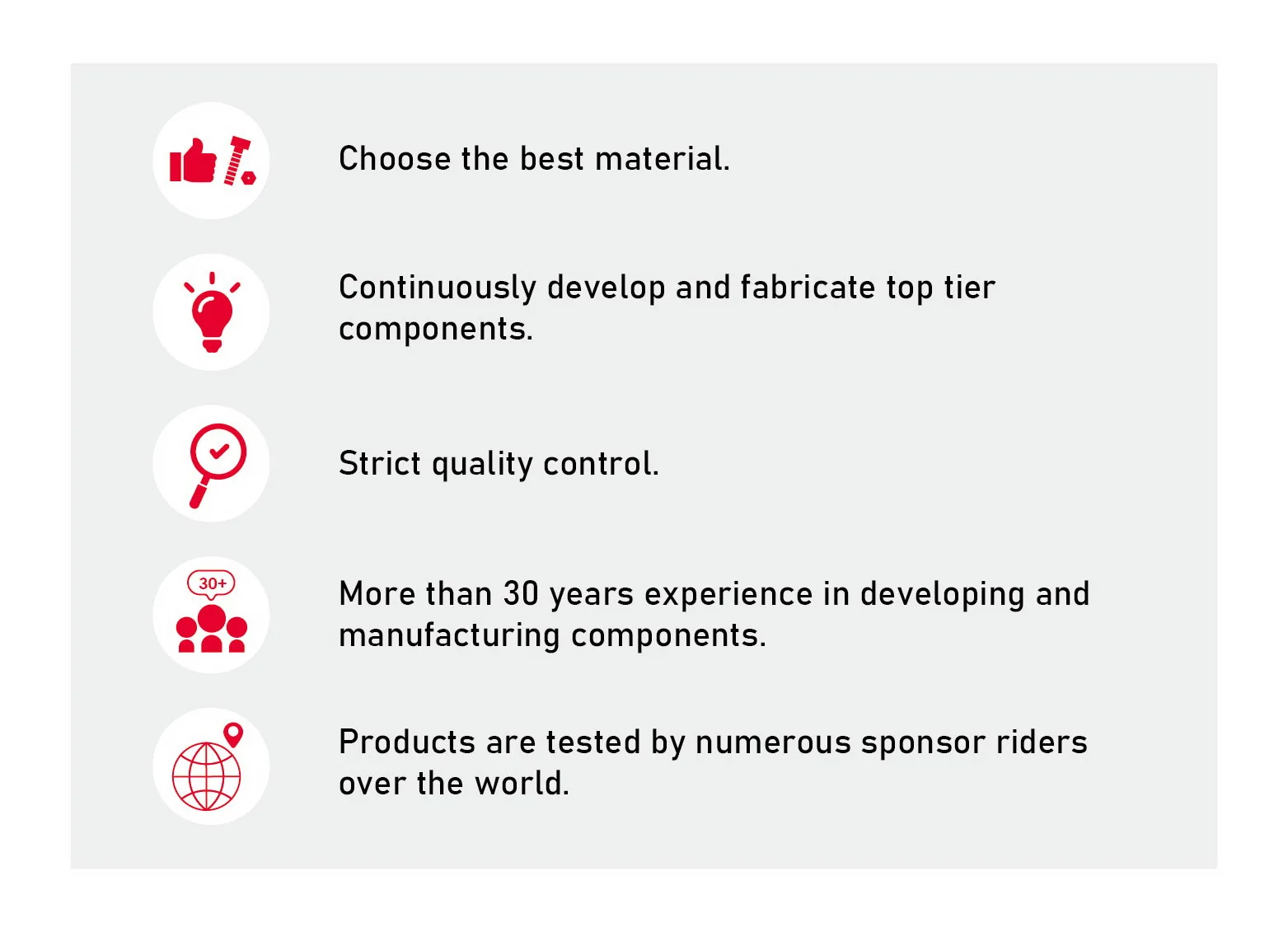 Choose the best material.

Continuously develop and fabricate top tier components.

Strict quality control.

30+

More than 30 years experience in developing and manufacturing components.

Products are tested by numerous sponsor riders over the world.